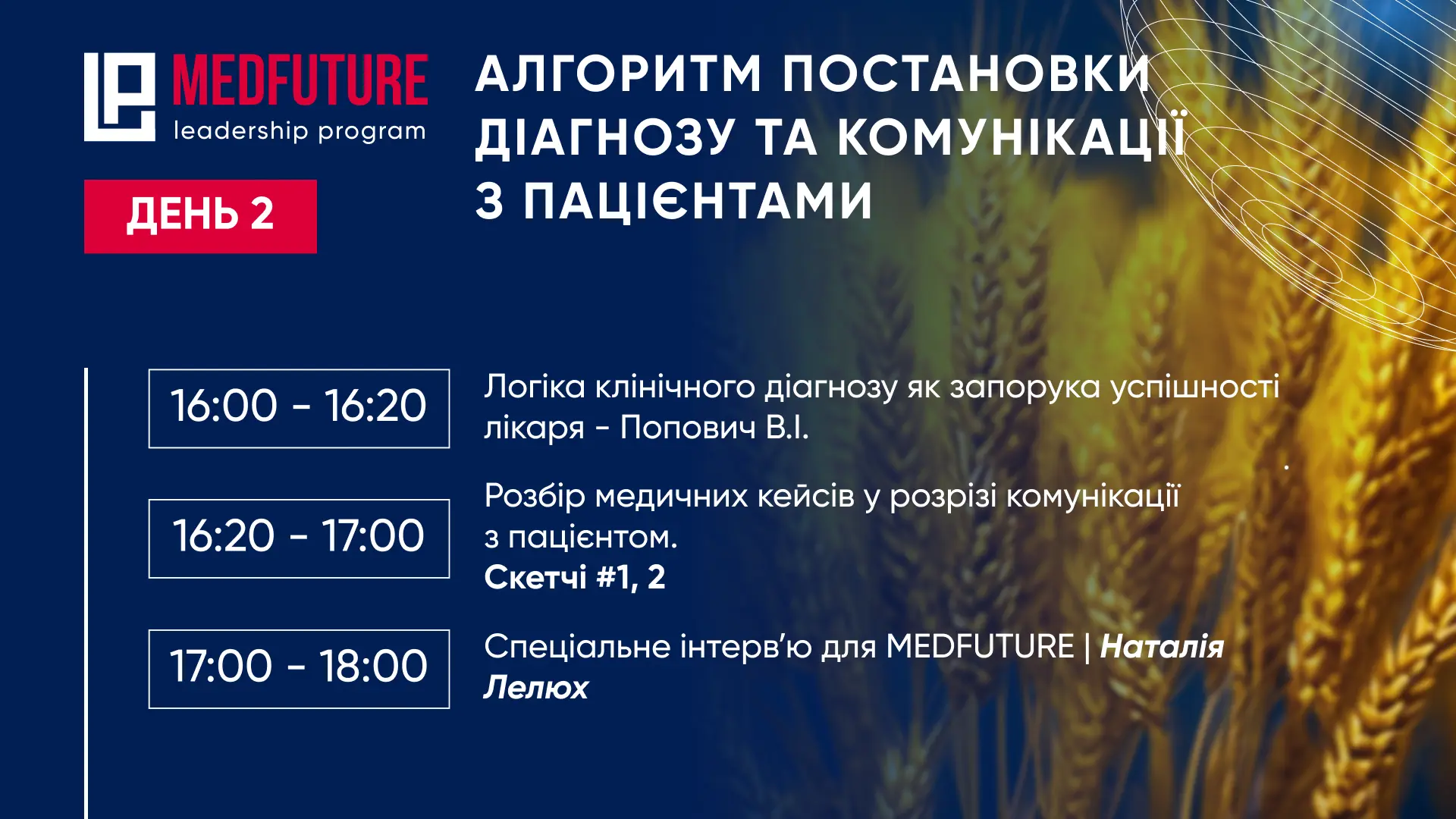 MEDFUTURE
leadership program

ДЕНЬ 2

АЛГОРИТМ ПОСТАНОВКИ ДІАГНОЗУ ТА КОМУНІКАЦІЇ З ПАЦІЄНТАМИ

16:00 - 16:20

Логіка клінічного діагнозу як запорука успішності лікаря - Попович В.І.

16:20 - 17:00

Розбір медичних кейсів у розрізі комунікації з пацієнтом.
Скетчі #1, 2

17:00 - 18:00

Спеціальне інтерв'ю для MEDFUTURE | Наталія Лелюх